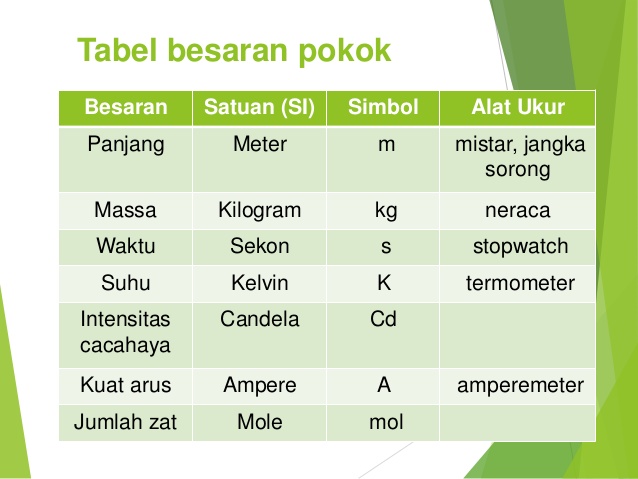 Tabel besaran pokok

| Besaran | Satuan (SI) | Simbol | Alat Ukur |
|---|---|---|---|
| Panjang | Meter | m | mistar, jangka sorong |
| Massa | Kilogram | kg | neraca |
| Waktu | Sekon | s | stopwatch |
| Suhu | Kelvin | K | termometer |
| Intensitas cacahaya | Candela | Cd | |
| Kuat arus | Ampere | A | amperemeter |
| Jumlah zat | Mole | mol | |